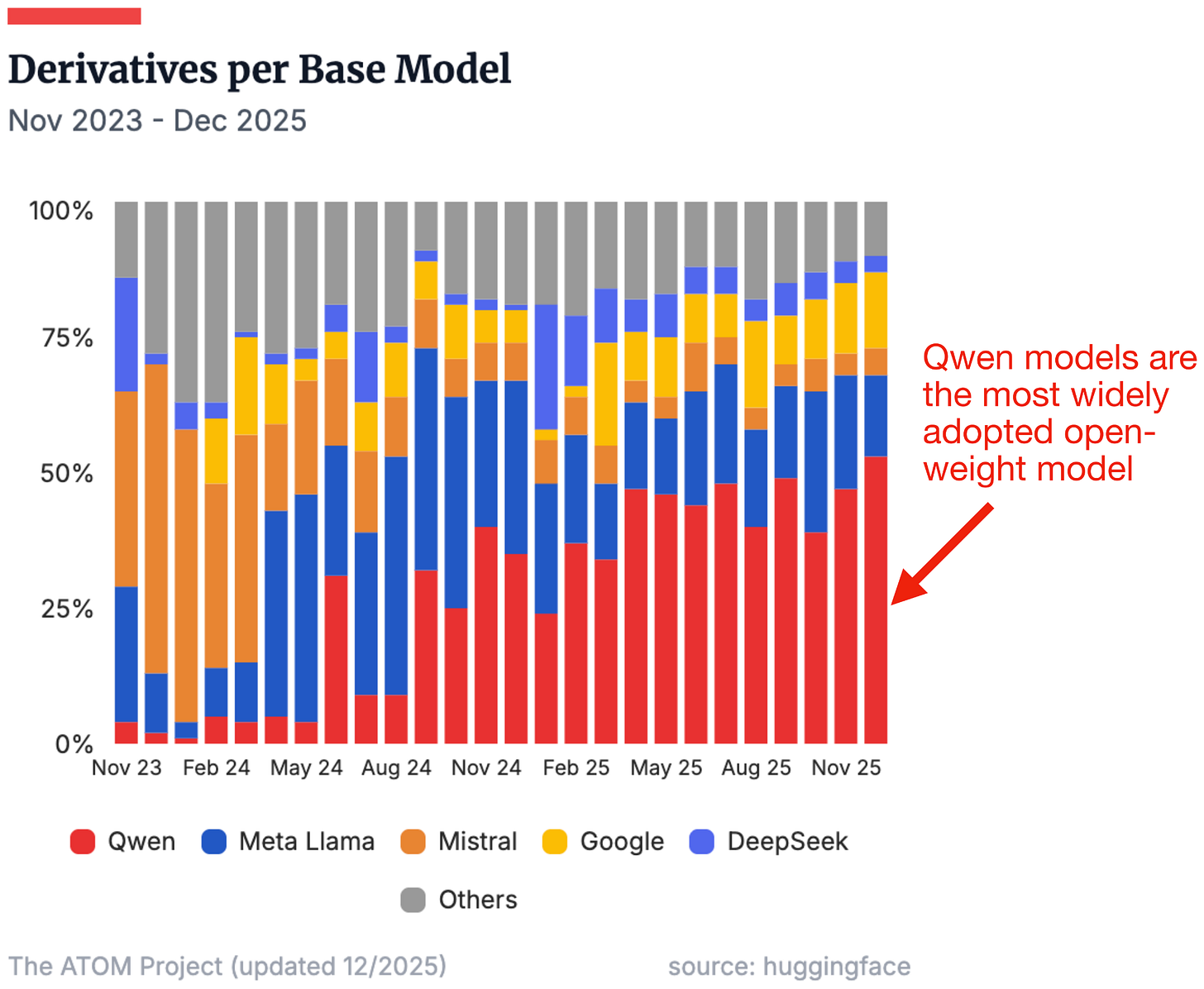 Derivatives per Base Model

Nov 2023 - Dec 2025

100%
75%
50%
25%
0%

Nov 23 Feb 24 May 24 Aug 24 Nov 24 Feb 25 May 25 Aug 25 Nov 25

Qwen models are the most widely adopted open-weight model

Qwen Meta Llama Mistral Google DeepSeek Others

The ATOM Project (updated 12/2025)

source: huggingface